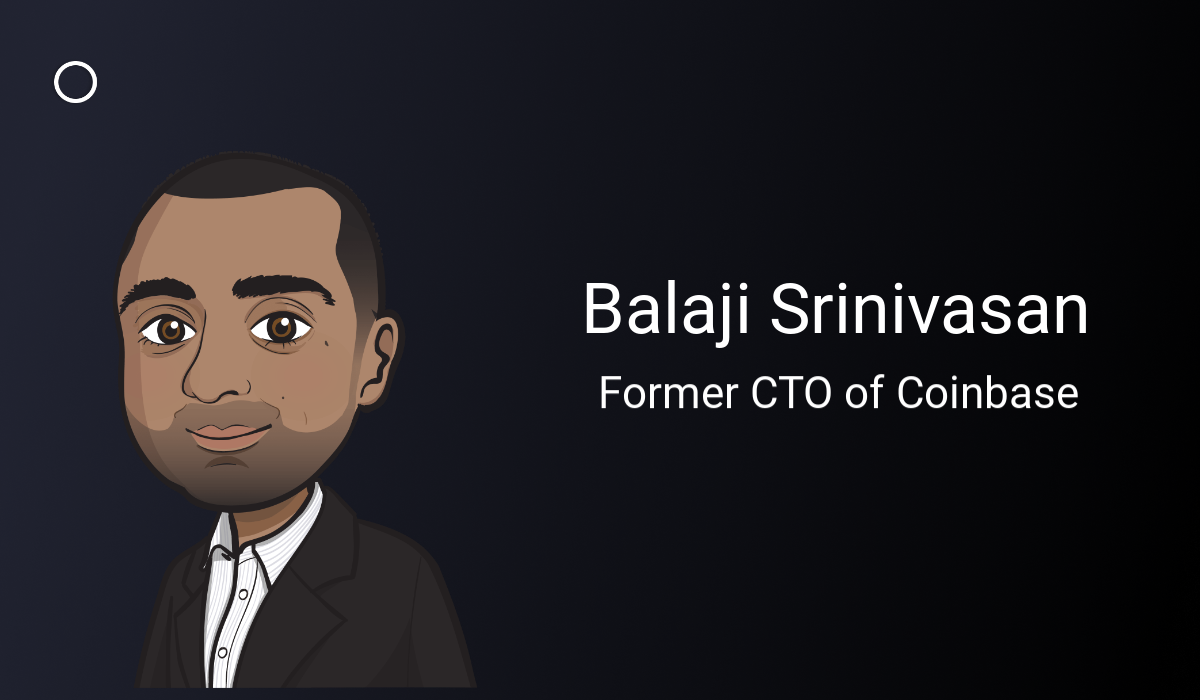 Balaji Srinivasan

Former CTO of Coinbase